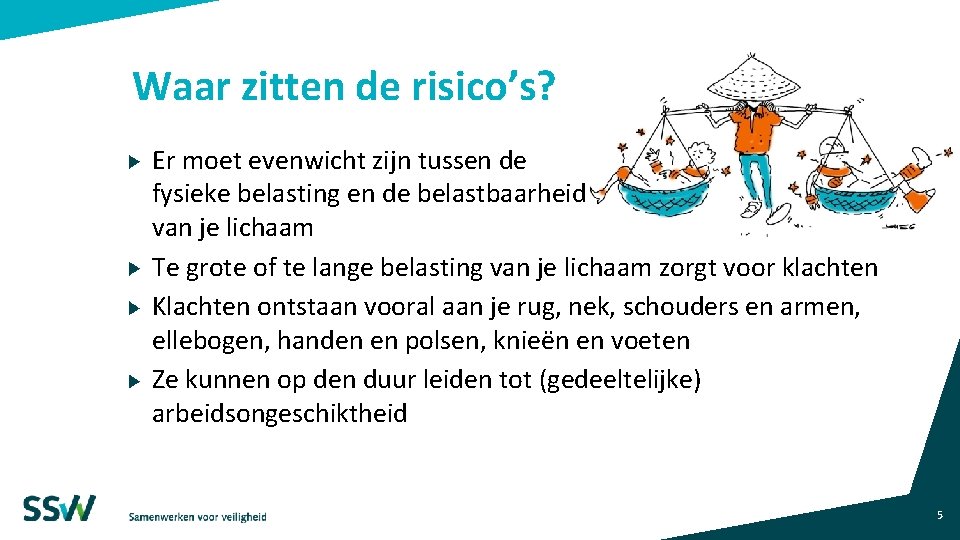 Waar zitten de risico's?

Er moet evenwicht zijn tussen de fysieke belasting en de belastbaarheid van je lichaam

Te grote of te lange belasting van je lichaam zorgt voor klachten

Klachten ontstaan vooral aan je rug, nek, schouders en armen, ellebogen, handen en polsen, knieën en voeten

Ze kunnen op den duur leiden tot (gedeeltelijke) arbeidsongeschiktheid

SSW

Samenwerken voor veiligheid

5